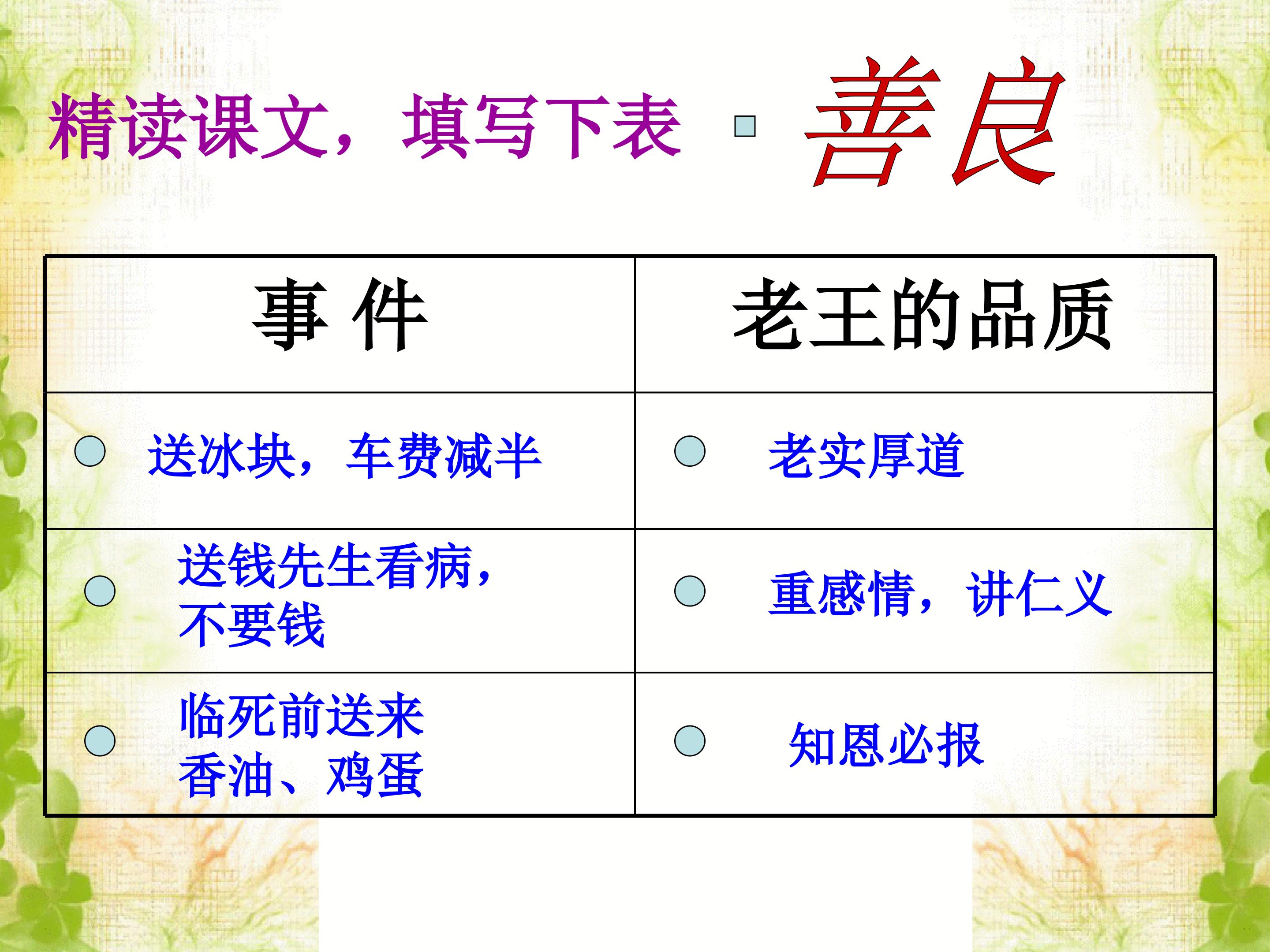 精读课文，填写下表

善良

| 事 件 | 老王的品质 |
|---|---|
| 送冰块，车费减半 | 老实厚道 |
| 送钱先生看病，不要钱 | 重感情，讲仁义 |
| 临死前送来香油、鸡蛋 | 知恩必报 |